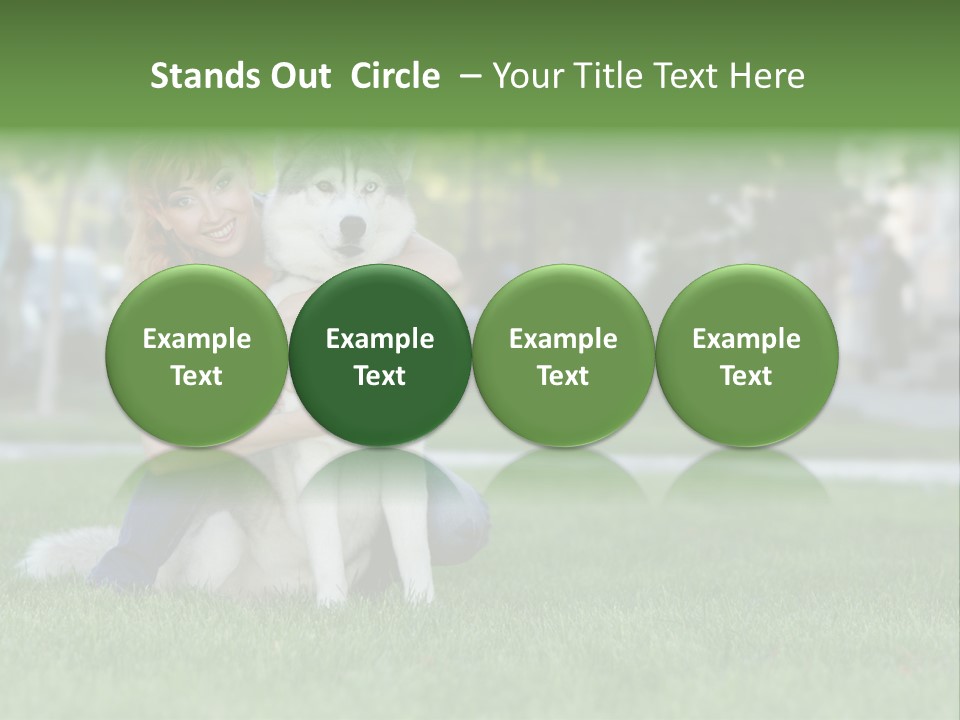 Stands Out  Circle  – Your Title Text Here

Example Text

Example Text

Example Text

Example Text